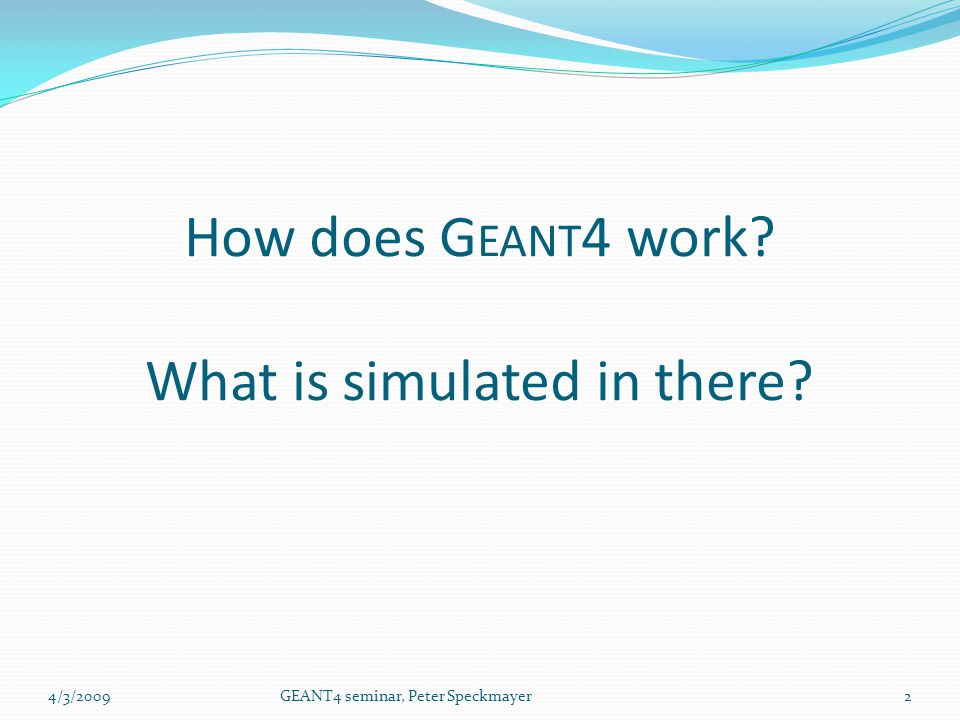 How does GEANT4 work?

What is simulated in there?

4/3/2009

GEANT4 seminar, Peter Speckmayer

2